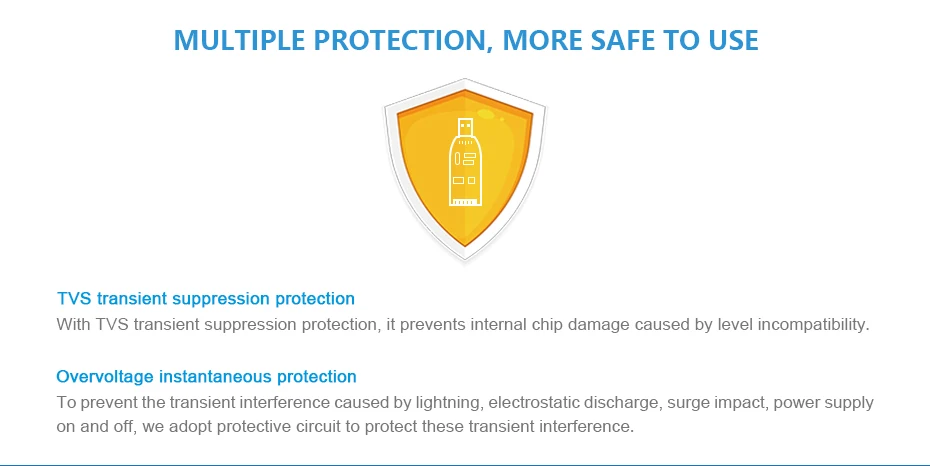 MULTIPLE PROTECTION, MORE SAFE TO USE

TVS transient suppression protection
With TVS transient suppression protection, it prevents internal chip damage caused by level incompatibility.

Overvoltage instantaneous protection
To prevent the transient interference caused by lightning, electrostatic discharge, surge impact, power supply on and off, we adopt protective circuit to protect these transient interference.